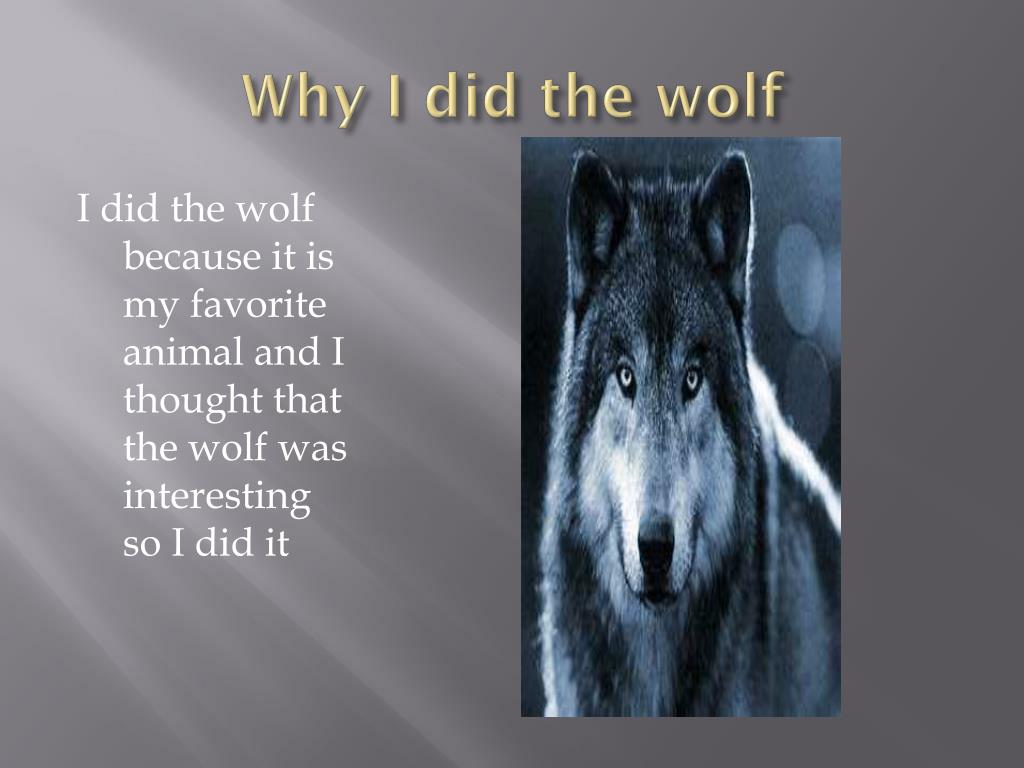 Why I did the wolf

I did the wolf because it is my favorite animal and I thought that the wolf was interesting so I did it